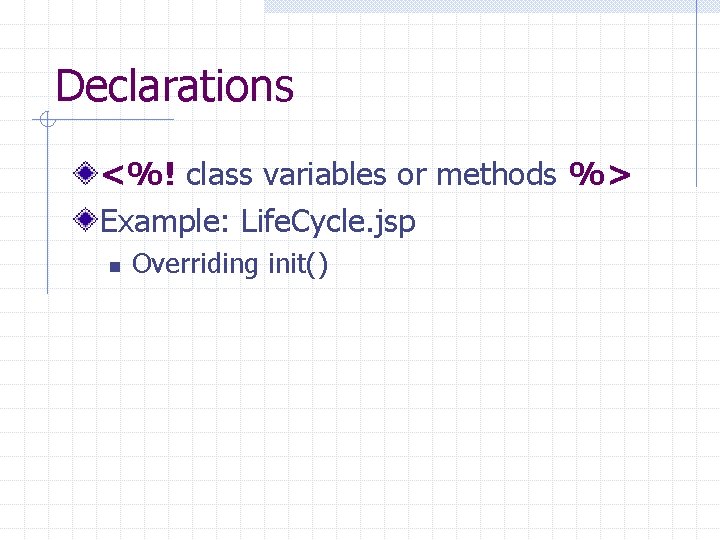 Declarations

<%! class variables or methods %>

Example: LifeCycle.jsp

Overriding init()